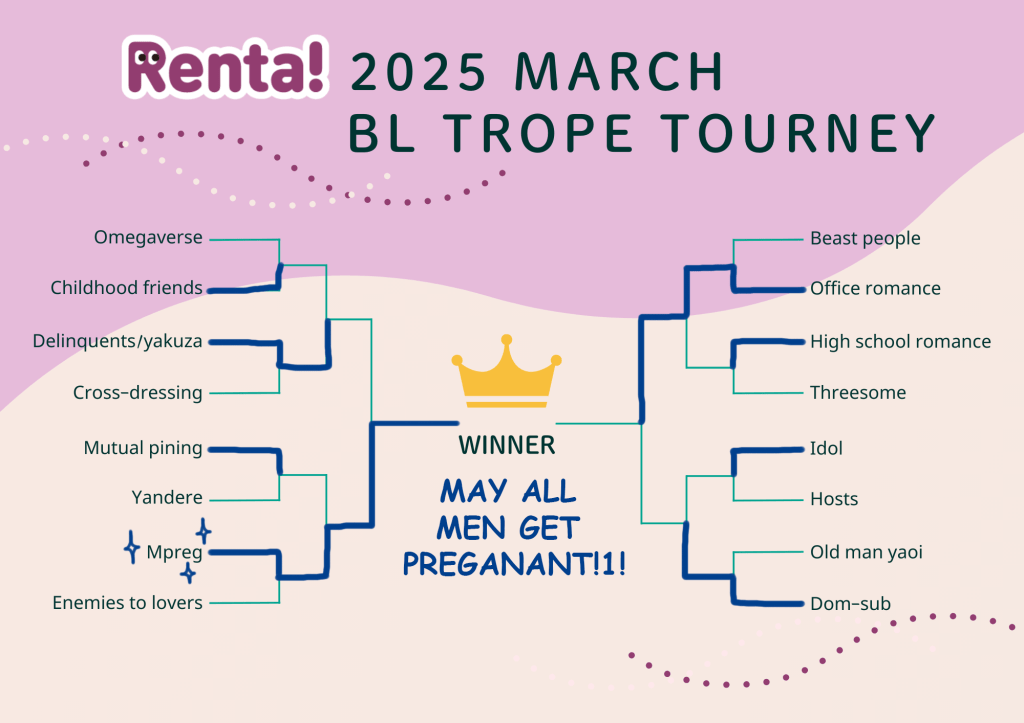 Renta! 2025 MARCH
BL TROPE TOURNEY

Omegaverse
Childhood friends
Delinquents/yakuza
Cross-dressing
Mutual pining
Yandere
Mpreg
Enemies to lovers

WINNER
MAY ALL MEN GET PREGANANT!1!

Beast people
Office romance
High school romance
Threesome
Idol
Hosts
Old man yaoi
Dom-sub